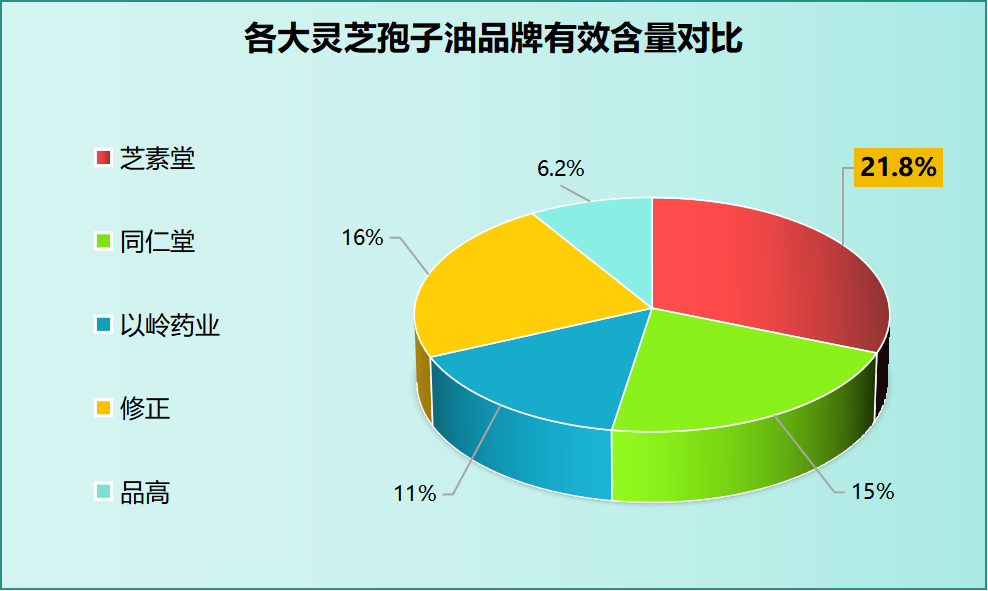 各大灵芝孢子油品牌有效含量对比

芝素堂
同仁堂
以岭药业
修正
品高

6.2%
21.8%
16%
11%
15%